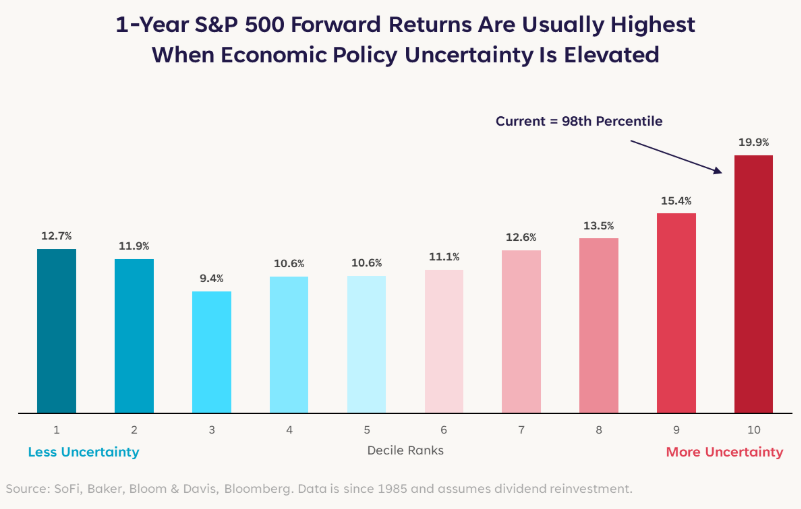 1-Year S&P 500 Forward Returns Are Usually Highest When Economic Policy Uncertainty Is Elevated

Current = 98th Percentile

12.7%
11.9%
9.4%
10.6%
10.6%
11.1%
12.6%
13.5%
15.4%
19.9%

1
2
3
4
5
6
7
8
9
10

Less Uncertainty
Decile Ranks
More Uncertainty

Source: SoFi, Baker, Bloom & Davis, Bloomberg. Data is since 1985 and assumes dividend reinvestment.